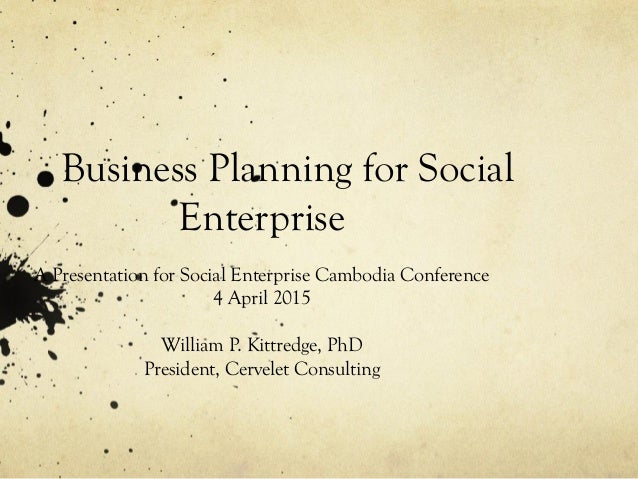 Business Planning for Social Enterprise

A Presentation for Social Enterprise Cambodia Conference
4 April 2015

William P. Kittredge, PhD
President, Cervelet Consulting